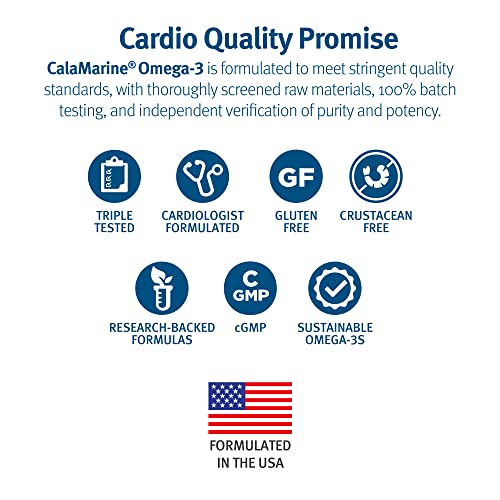 Cardio Quality Promise

CalaMarine® Omega-3 is formulated to meet stringent quality standards, with thoroughly screened raw materials, 100% batch testing, and independent verification of purity and potency.

TRIPLE TESTED

CARDIOLOGIST FORMULATED

GF

GLUTEN FREE

CRUSTACEAN FREE

RESEARCH-BACKED FORMULAS

C GMP

cGMP

SUSTAINABLE OMEGA-3S

FORMULATED IN THE USA